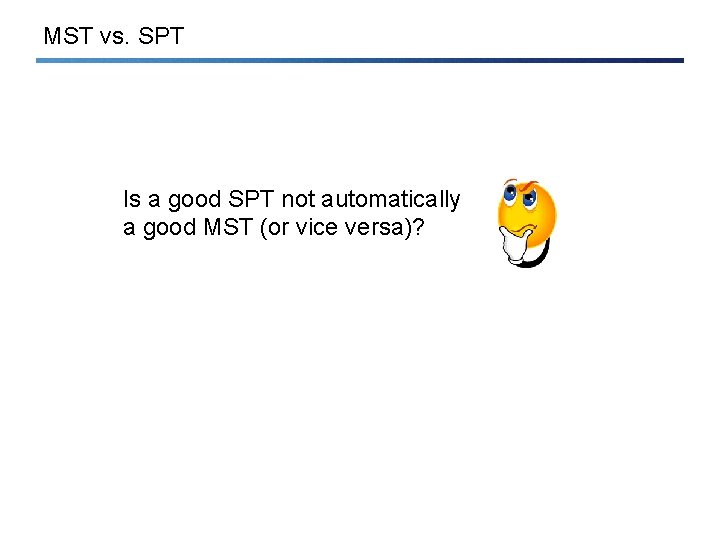 MST vs. SPT

Is a good SPT not automatically a good MST (or vice versa)?